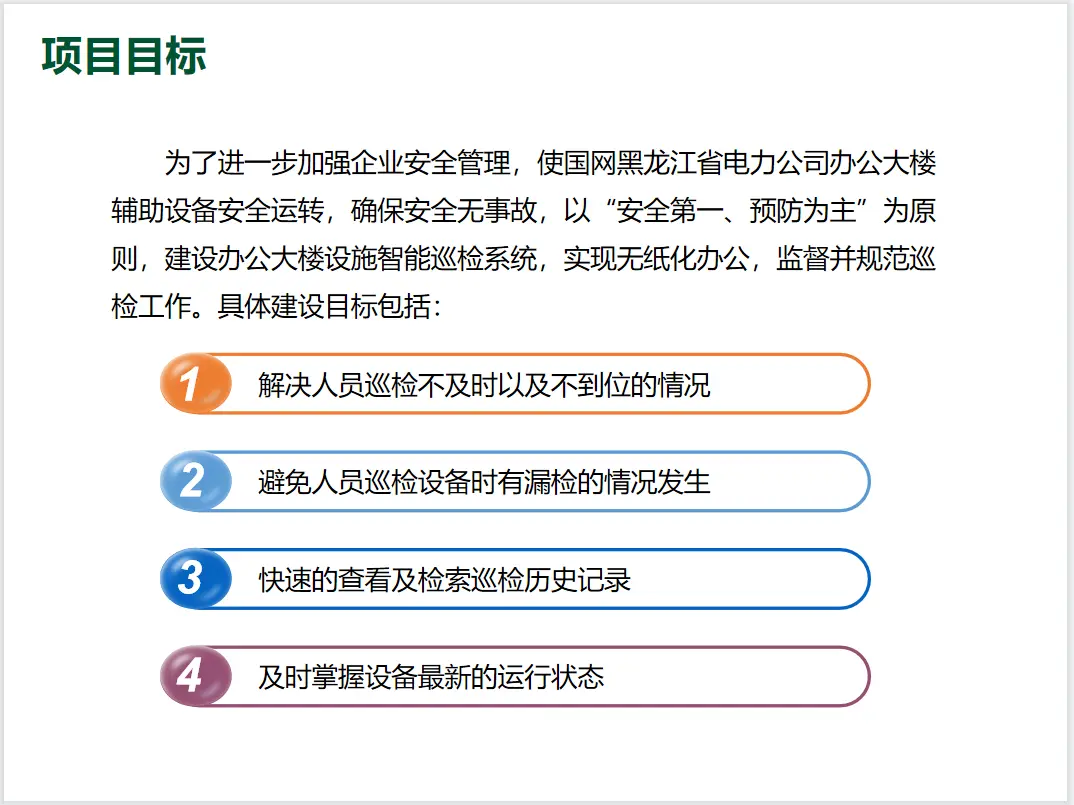 项目目标

为了进一步加强企业安全管理，使国网黑龙江省电力公司办公大楼辅助设备安全运转，确保安全无事故，以“安全第一、预防为主”为原则，建设办公大楼设施智能巡检系统，实现无纸化办公，监督并规范巡检工作。具体建设目标包括：

1 解决人员巡检不及时以及不到位的情况

2 避免人员巡检设备时有漏检的情况发生

3 快速的查看及检索巡检历史记录

4 及时掌握设备最新的运行状态